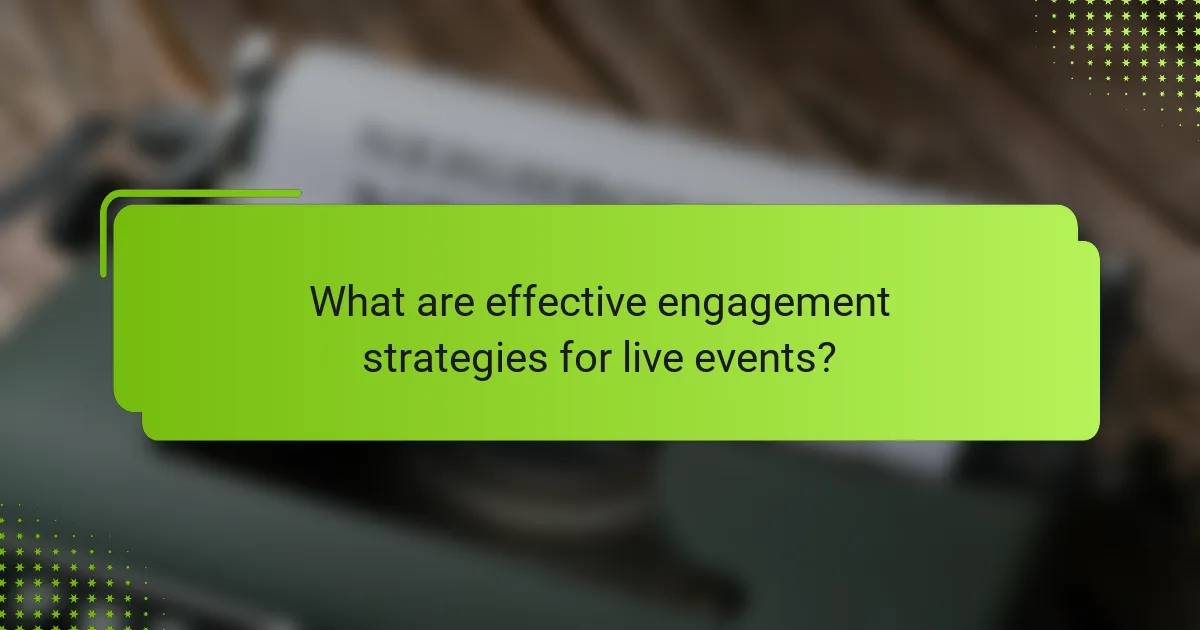 What are effective engagement strategies for live events?